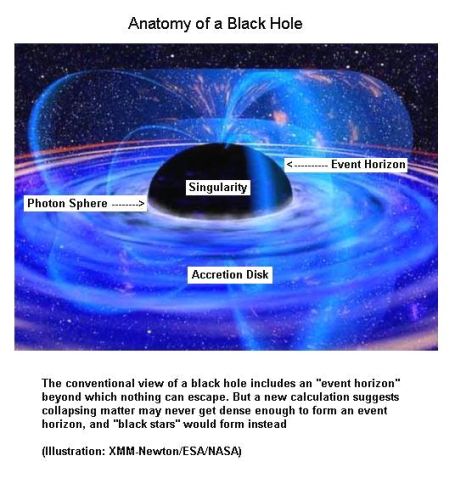 Anatomy of a Black Hole

<---------- Event Horizon

Singularity

Photon Sphere -------->

Accretion Disk

The conventional view of a black hole includes an "event horizon" beyond which nothing can escape. But a new calculation suggests collapsing matter may never get dense enough to form an event horizon, and "black stars" would form instead

(Illustration: XMM-Newton/ESA/NASA)